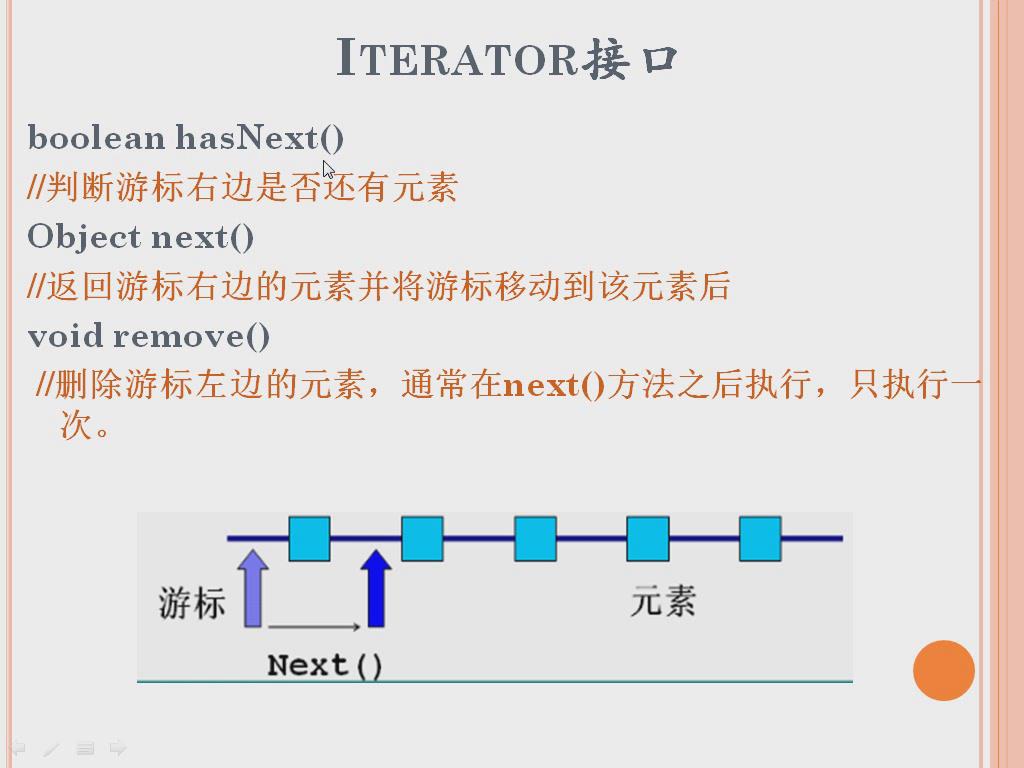 ITERATOR接口

boolean hasNext()

//判断游标右边是否还有元素

Object next()

//返回游标右边的元素并将游标移动到该元素后

void remove()

//删除游标左边的元素，通常在next()方法之后执行，只执行一次。

游标

元素

Next()